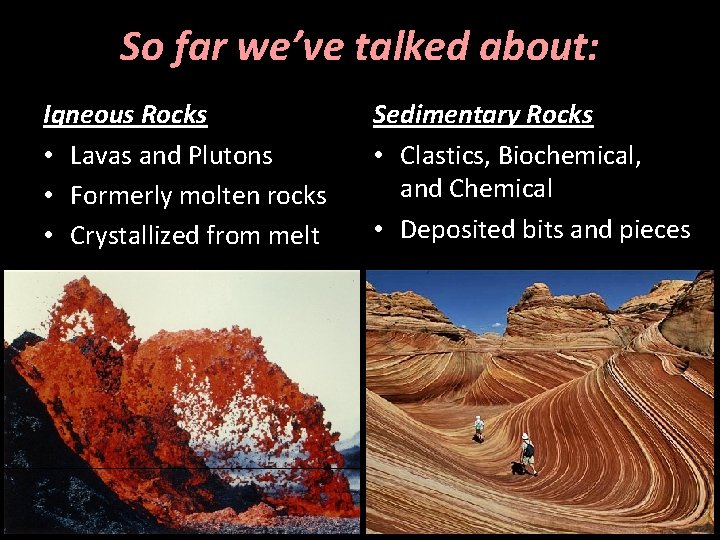 So far we've talked about:

Igneous Rocks

• Lavas and Plutons
• Formerly molten rocks
• Crystallized from melt

Sedimentary Rocks

• Clastics, Biochemical, and Chemical
• Deposited bits and pieces